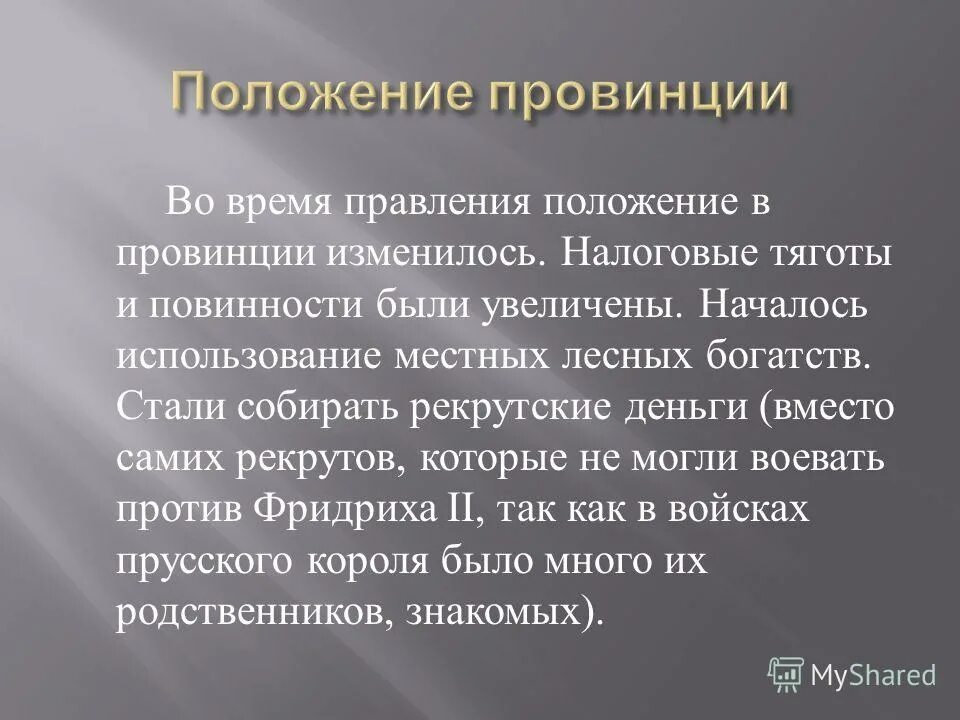 Положение провинции

Во время правления положение в провинции изменилось. Налоговые тяготы и повинности были увеличены. Началось использование местных лесных богатств. Стали собирать рекрутские деньги (вместо самих рекрутов, которые не могли воевать против Фридриха II, так как в войсках прусского короля было много их родственников, знакомых).

MyShared